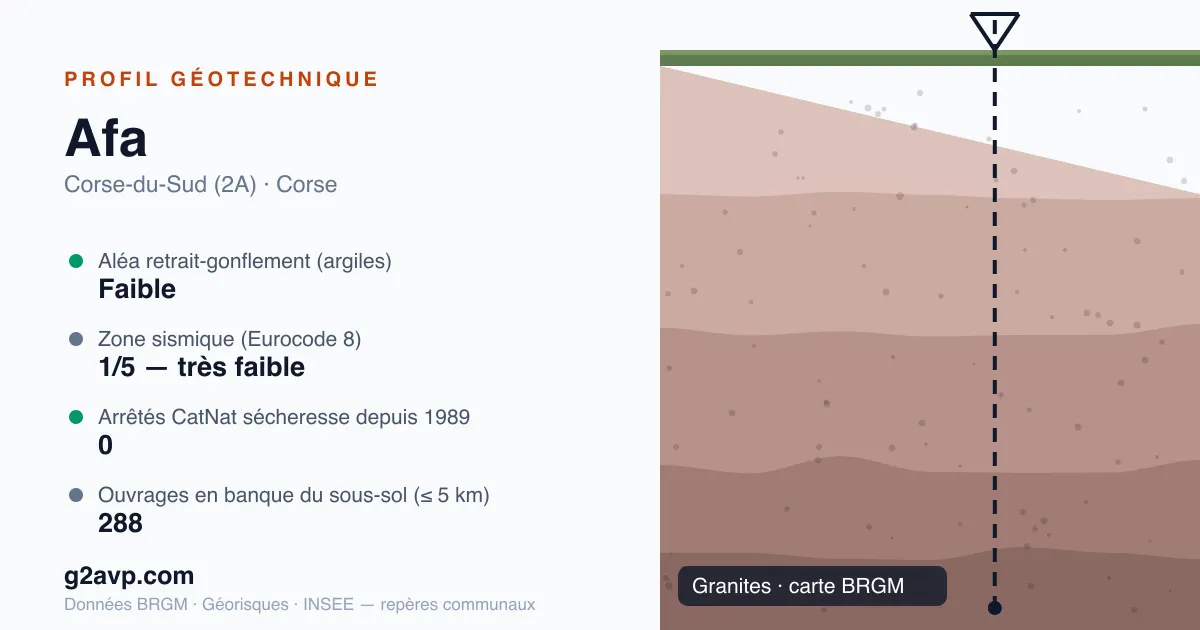 PROFIL GÉOTECHNIQUE

Afa

Corse-du-Sud (2A) · Corse

Aléa retrait-gonflement (argiles)
Faible

Zone sismique (Eurocode 8)
1/5 — très faible

Arrêtés CatNat sécheresse depuis 1989
0

Ouvrages en banque du sous-sol (≤ 5 km)
288

g2avp.com

Données BRGM · Géorisques · INSEE — repères communaux

Granites · carte BRGM